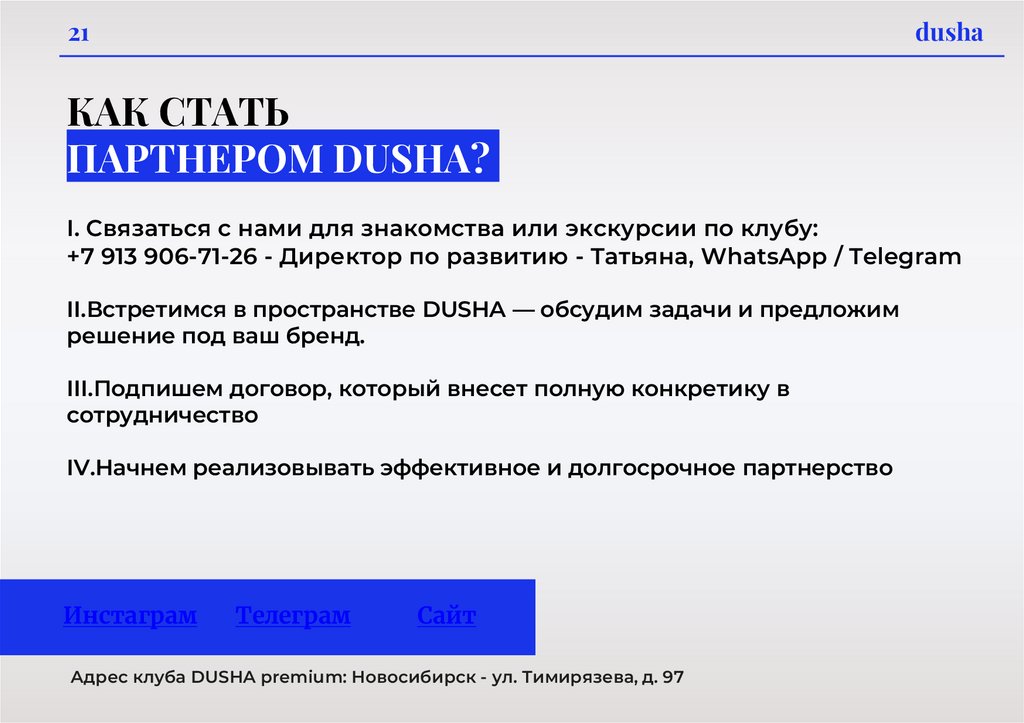 21

dusha

КАК СТАТЬ
ПАРТНЕРОМ DUSHA?

I. Связаться с нами для знакомства или экскурсии по клубу:
+7 913 906-71-26 - Директор по развитию - Татьяна, WhatsApp / Telegram

II.Встретимся в пространстве DUSHA — обсудим задачи и предложим решение под ваш бренд.

III.Подпишем договор, который внесет полную конкретику в сотрудничество

IV.Начнем реализовывать эффективное и долгосрочное партнерство

Инстаграм Телеграм Сайт

Адрес клуба DUSHA premium: Новосибирск - ул. Тимирязева, д. 97